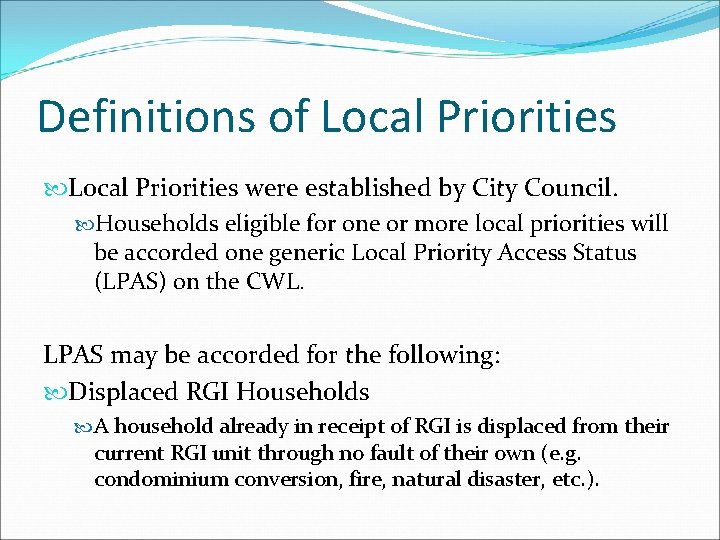 Definitions of Local Priorities

Local Priorities were established by City Council.

Households eligible for one or more local priorities will be accorded one generic Local Priority Access Status (LPAS) on the CWL.

LPAS may be accorded for the following:

Displaced RGI Households

A household already in receipt of RGI is displaced from their current RGI unit through no fault of their own (e.g. condominium conversion, fire, natural disaster, etc.).